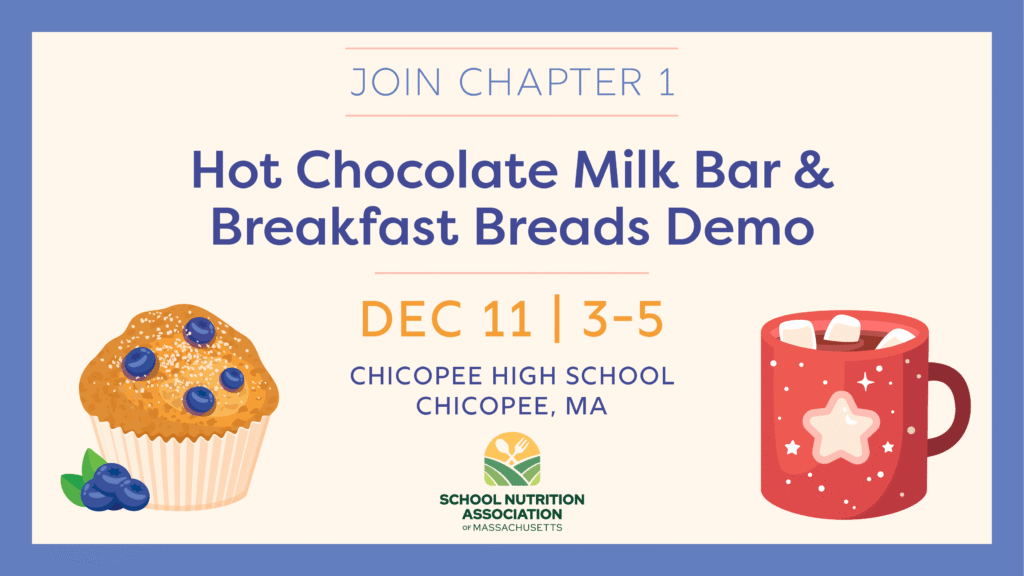 JOIN CHAPTER 1

Hot Chocolate Milk Bar & Breakfast Breads Demo

DEC 11 | 3-5

CHICOPEE HIGH SCHOOL
CHICOPEE, MA

SCHOOL NUTRITION ASSOCIATION OF MASSACHUSETTS